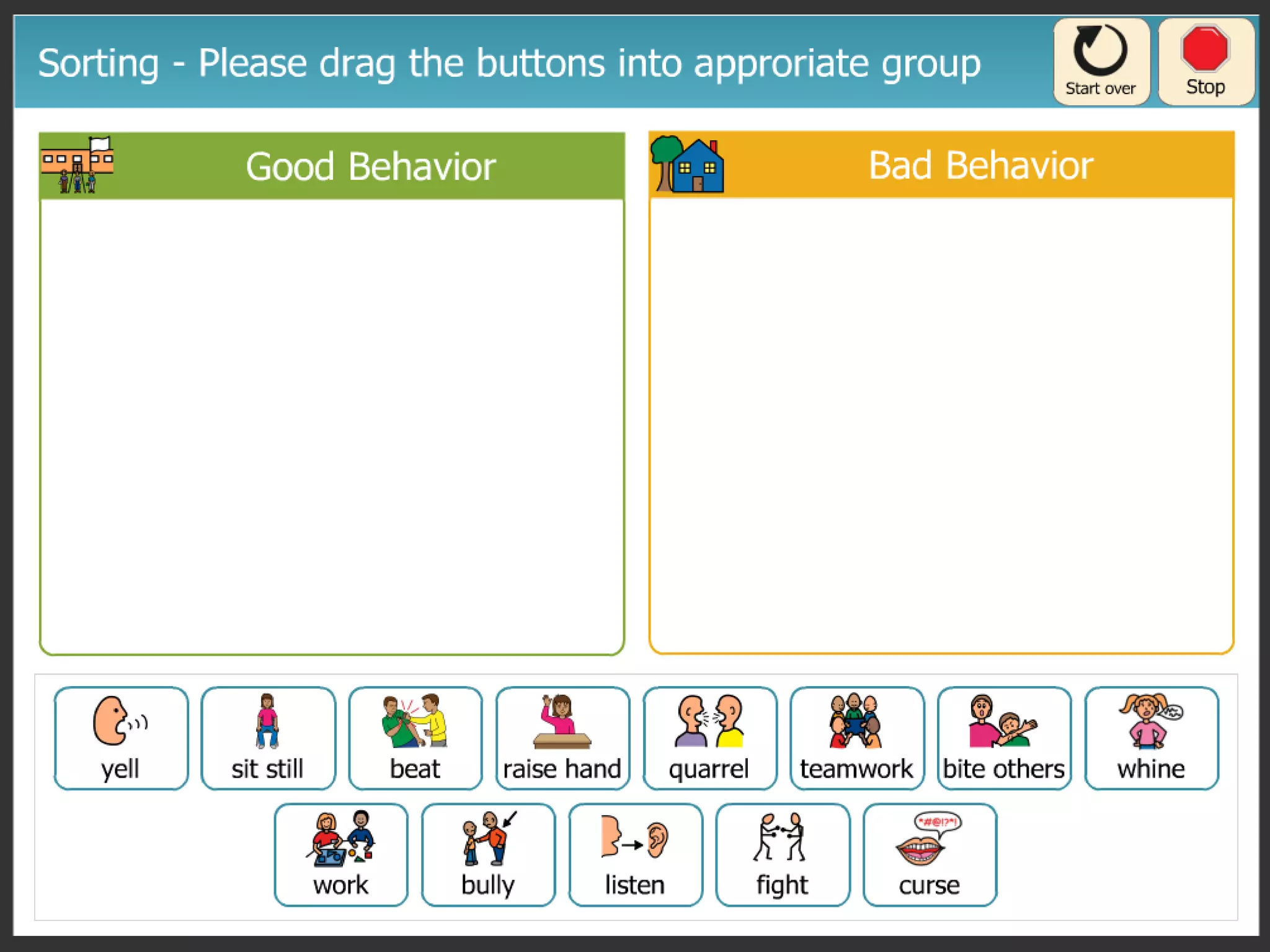 Sorting - Please drag the buttons into approriate group

Start over

Stop

Good Behavior

Bad Behavior

yell

sit still

beat

raise hand

quarrel

teamwork

bite others

whine

work

bully

listen

fight

*#@!?*!

curse